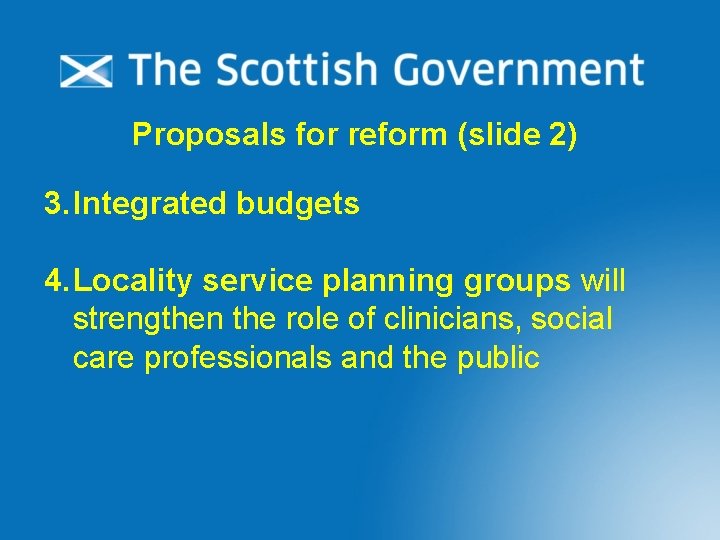 The Scottish Government

Proposals for reform (slide 2)

3. Integrated budgets

4. Locality service planning groups will strengthen the role of clinicians, social care professionals and the public